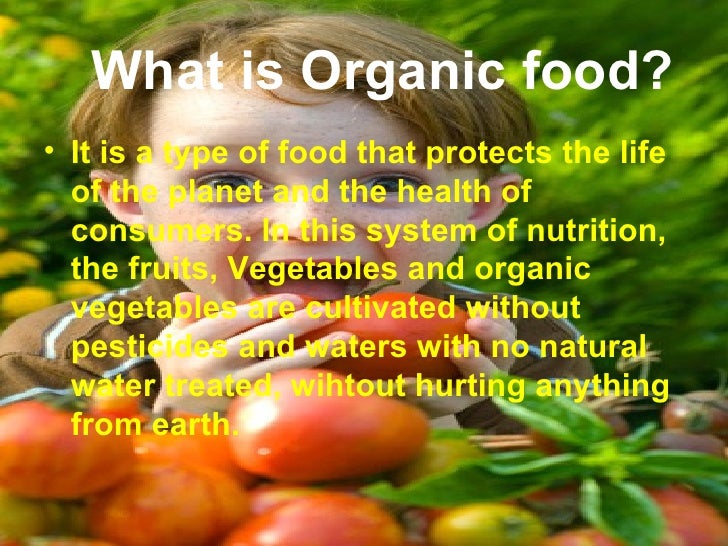 What is Organic food?

• It is a type of food that protects the life of the planet and the health of consumers. In this system of nutrition, the fruits, Vegetables and organic vegetables are cultivated without pesticides and waters with no natural water treated, wihtout hurting anything from earth.